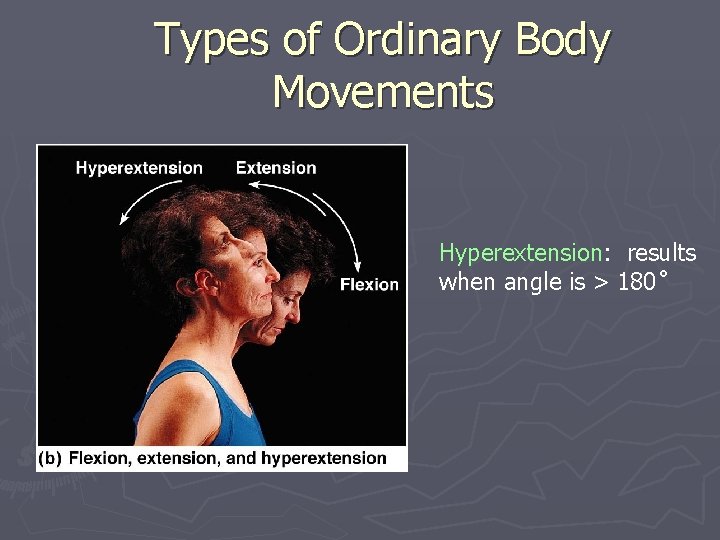 Types of Ordinary Body Movements

Hyperextension

Extension

Flexion

(b) Flexion, extension, and hyperextension

Hyperextension: results when angle is > 180°